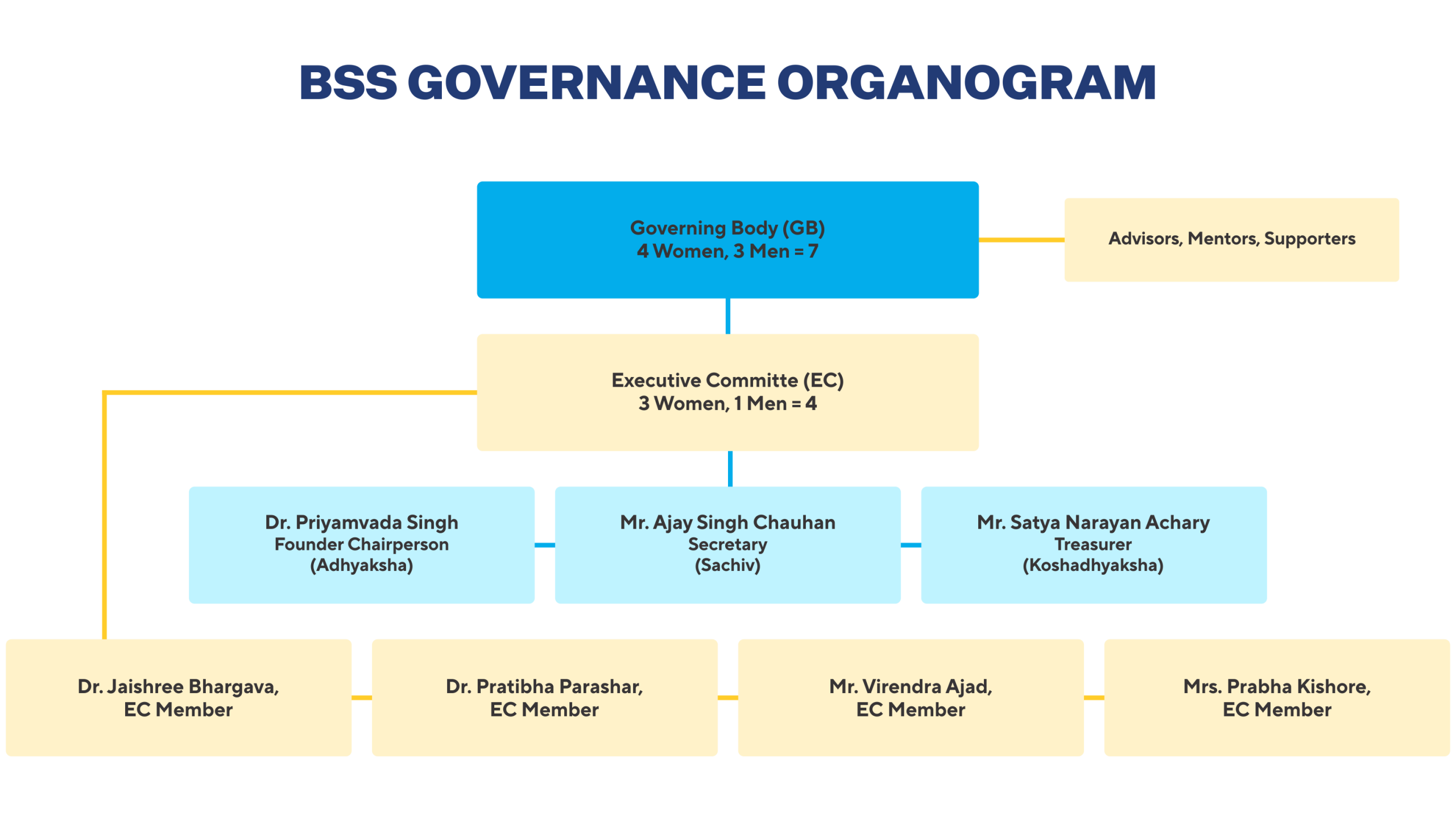 BSS GOVERNANCE ORGANOGRAM

Governing Body (GB)
4 Women, 3 Men = 7

Advisors, Mentors, Supporters

Executive Committe (EC)
3 Women, 1 Men = 4

Dr. Priyamvada Singh
Founder Chairperson
(Adhyaksha)

Mr. Ajay Singh Chauhan
Secretary
(Sachiv)

Mr. Satya Narayan Achary
Treasurer
(Koshadhyaksha)

Dr. Jaishree Bhargava,
EC Member

Dr. Pratibha Parashar,
EC Member

Mr. Virendra Ajad,
EC Member

Mrs. Prabha Kishore,
EC Member